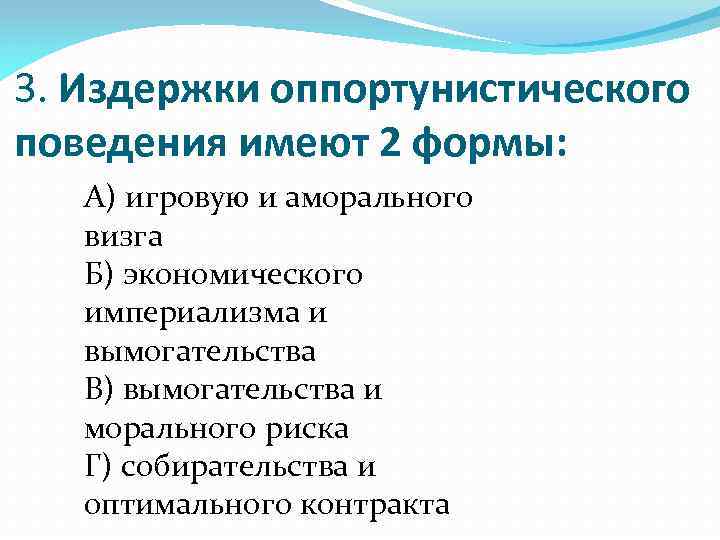 3. Издержки оппортунистического поведения имеют 2 формы:

А) игровую и аморального визга
Б) экономического империализма и вымогательства
В) вымогательства и морального риска
Г) собирательства и оптимального контракта